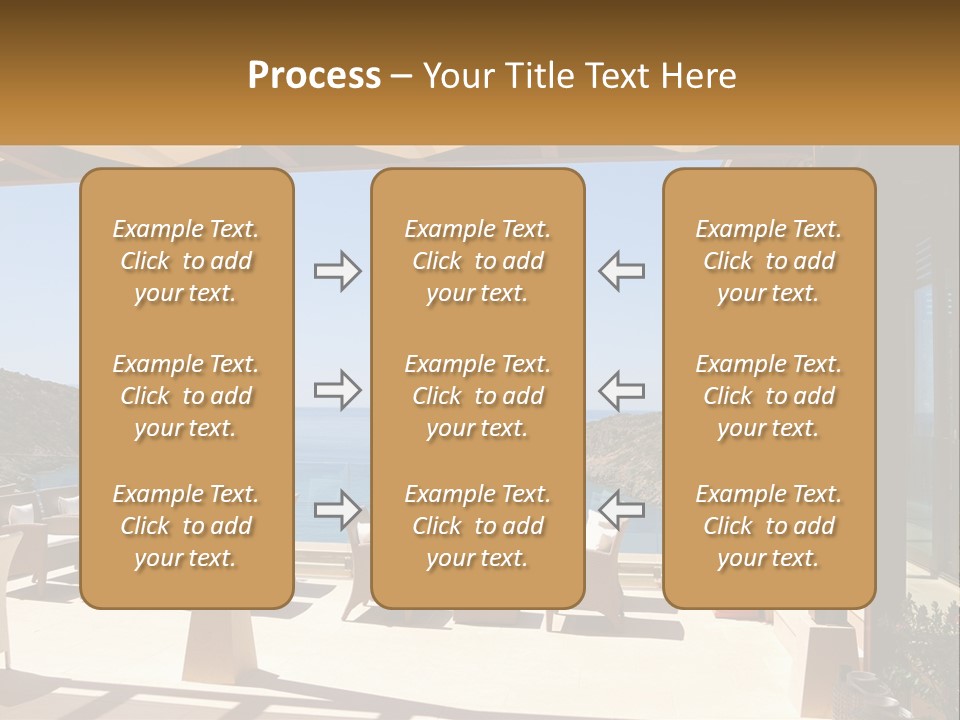 Process – Your Title Text Here

Example Text. Click to add your text.

Example Text. Click to add your text.

Example Text. Click to add your text.

Example Text. Click to add your text.

Example Text. Click to add your text.

Example Text. Click to add your text.

Example Text. Click to add your text.

Example Text. Click to add your text.

Example Text. Click to add your text.